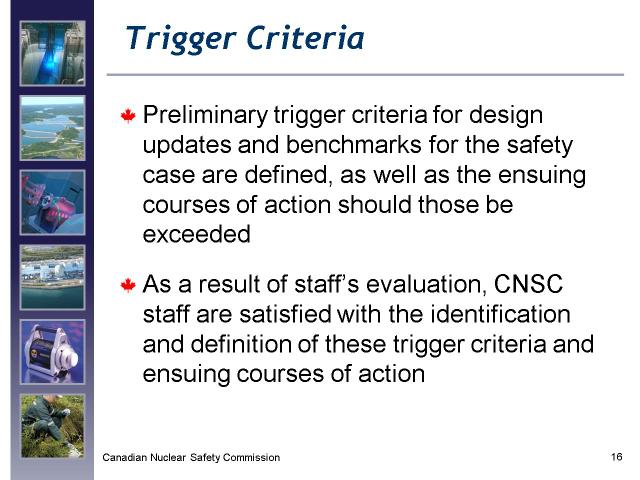 Trigger Criteria

Preliminary trigger criteria for design updates and benchmarks for the safety case are defined, as well as the ensuing courses of action should those be exceeded

As a result of staff's evaluation, CNSC staff are satisfied with the identification and definition of these trigger criteria and ensuing courses of action

Canadian Nuclear Safety Commission

16